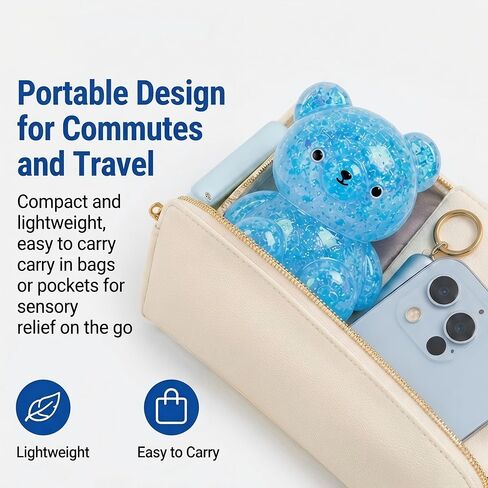 Portable Design for Commutes and Travel

Compact and lightweight, easy to carry carry in bags or pockets for sensory relief on the go

Lightweight

Easy to Carry